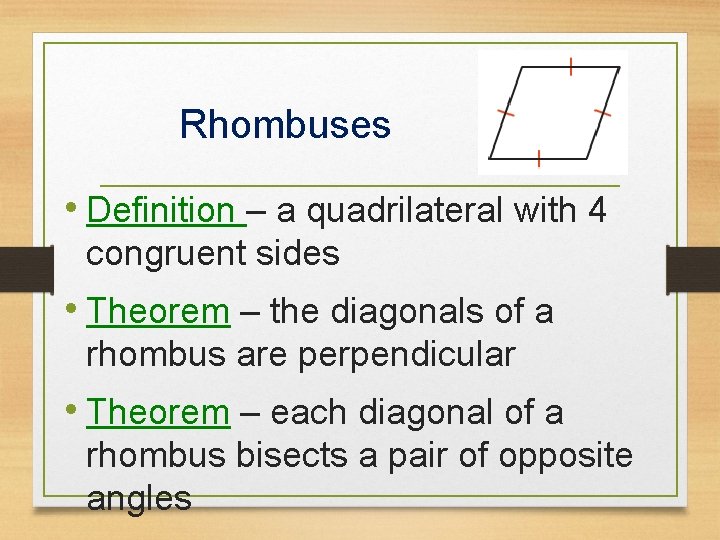 Rhombuses

• Definition – a quadrilateral with 4 congruent sides

• Theorem – the diagonals of a rhombus are perpendicular

• Theorem – each diagonal of a rhombus bisects a pair of opposite angles